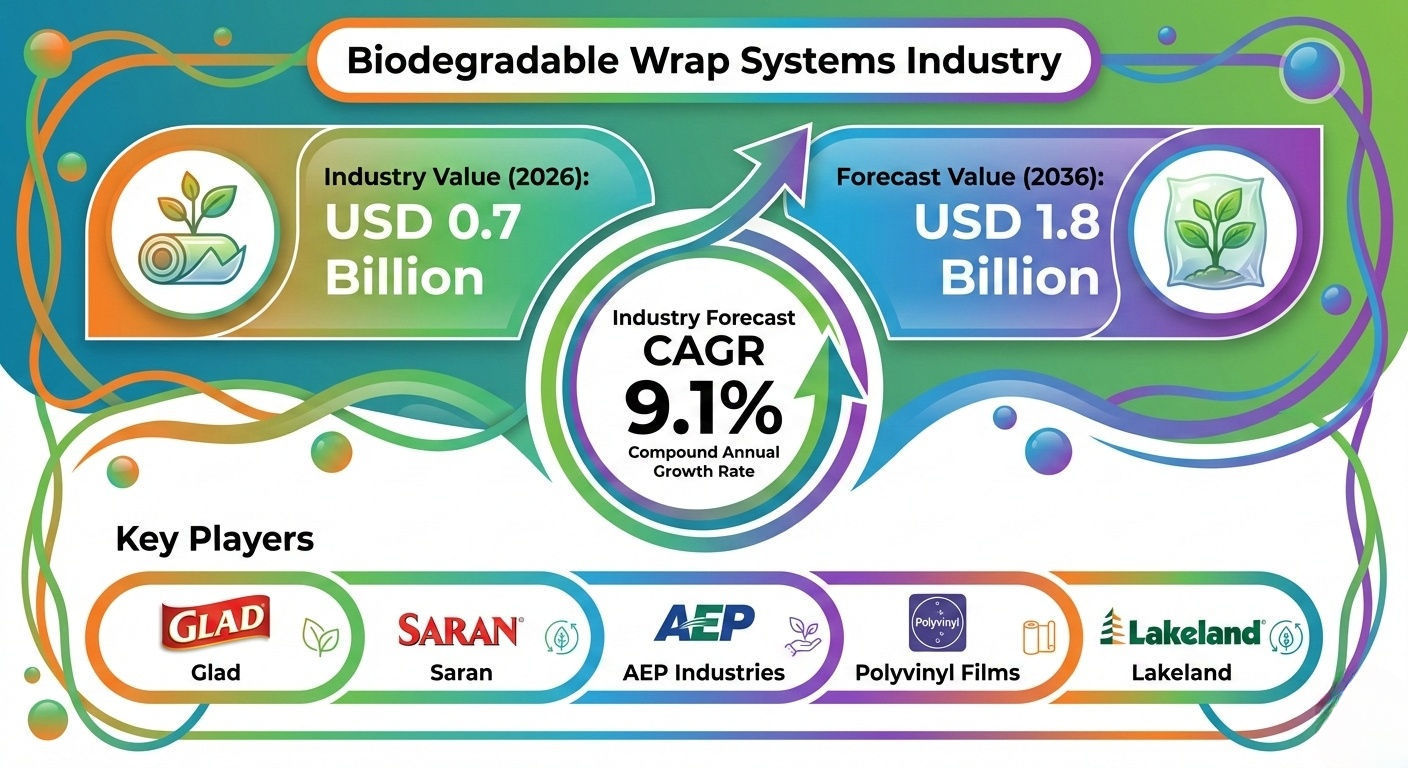 Biodegradable Wrap Systems Industry

Industry Value (2026):
USD 0.7 Billion

Forecast Value (2036):
USD 1.8 Billion

Industry Forecast
CAGR
9.1%
Compound Annual Growth Rate

Key Players

GLAD
Glad

SARAN
Saran

AEP
AEP Industries

Polyvinyl
Polyvinyl Films

Lakeland
Lakeland